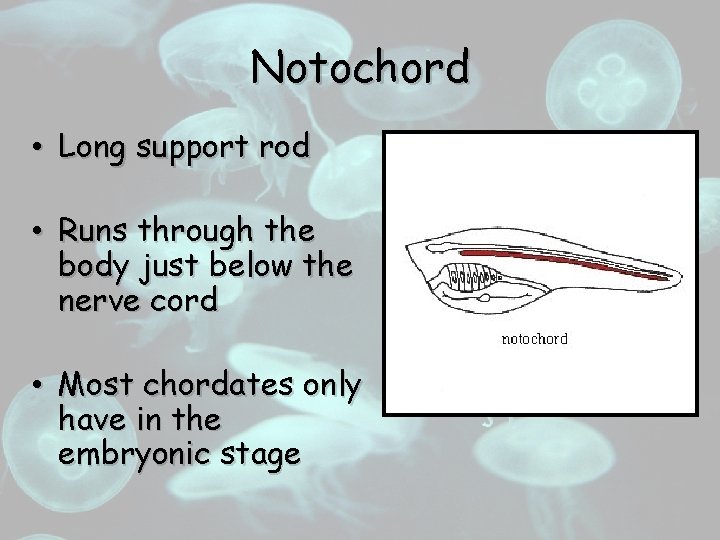 Notochord

• Long support rod

• Runs through the body just below the nerve cord

• Most chordates only have in the embryonic stage

notochord